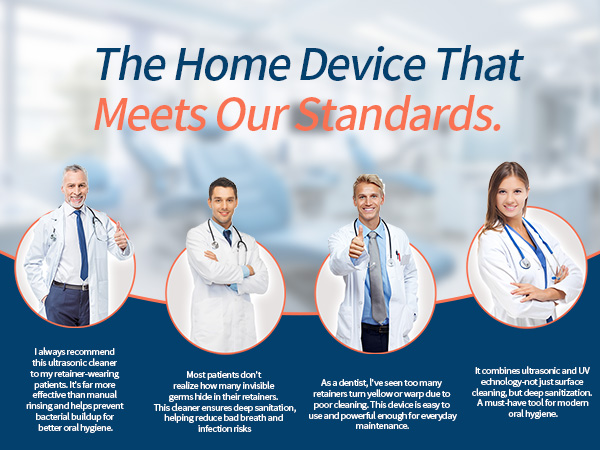 The Home Device That Meets Our Standards.

I always recommend this ultrasonic cleaner to my retainer-wearing patients. It's far more effective than manual rinsing and helps prevent bacterial buildup for better oral hygiene.

Most patients don't realize how many invisible germs hide in their retainers. This cleaner ensures deep sanitation, helping reduce bad breath and infection risks

As a dentist, I've seen too many retainers turn yellow or warp due to poor cleaning. This device is easy to use and powerful enough for everyday maintenance.

It combines ultrasonic and UV echnology-not just surface cleaning, but deep sanitization. A must-have tool for modern oral hygiene.